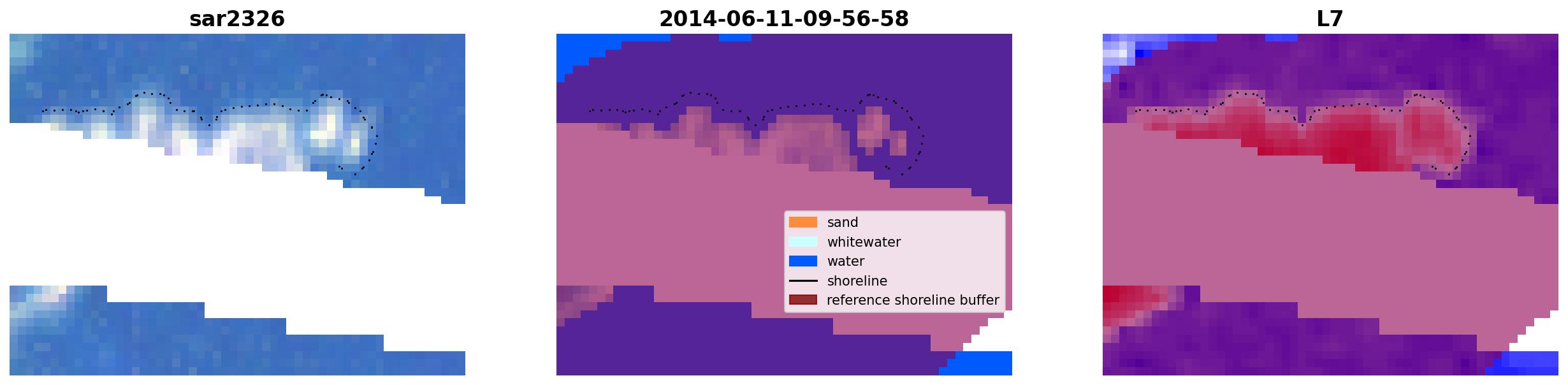 sar2326

2014-06-11-09-56-58

sand
whitewater
water
shoreline
reference shoreline buffer

L7